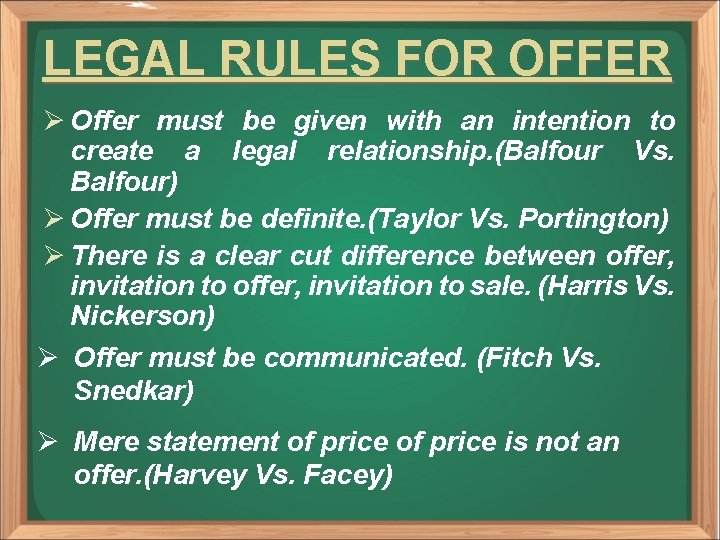 LEGAL RULES FOR OFFER

➢ Offer must be given with an intention to create a legal relationship.(Balfour Vs. Balfour)

➢ Offer must be definite.(Taylor Vs. Portington)

➢ There is a clear cut difference between offer, invitation to offer, invitation to sale. (Harris Vs. Nickerson)

➢ Offer must be communicated. (Fitch Vs. Snedkar)

➢ Mere statement of price of price is not an offer.(Harvey Vs. Facey)